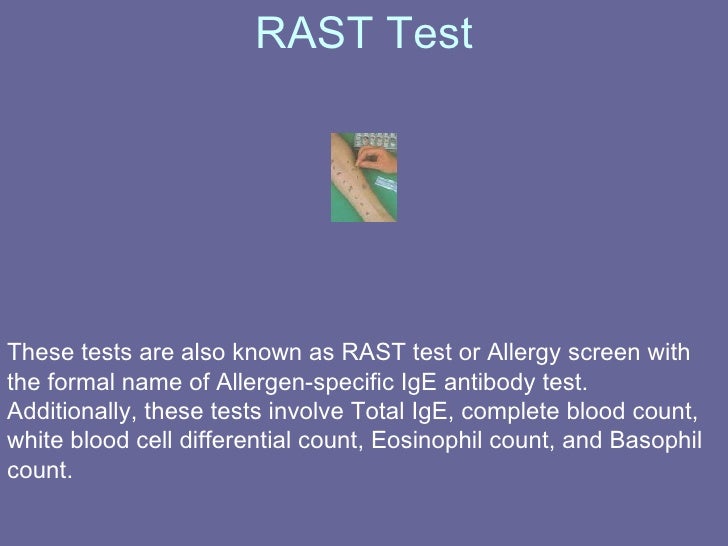 RAST Test

These tests are also known as RAST test or Allergy screen with the formal name of Allergen-specific IgE antibody test. Additionally, these tests involve Total IgE, complete blood count, white blood cell differential count, Eosinophil count, and Basophil count.